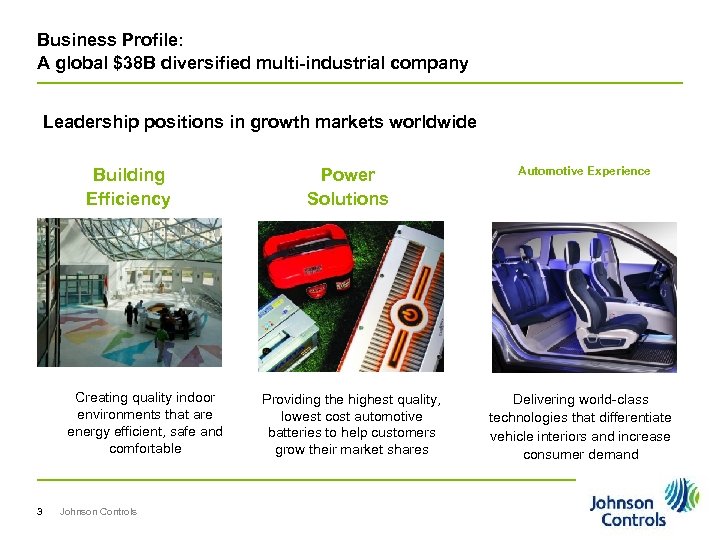 Business Profile:
A global $38B diversified multi-industrial company

Leadership positions in growth markets worldwide

Building Efficiency

Creating quality indoor environments that are energy efficient, safe and comfortable

Power Solutions

Providing the highest quality, lowest cost automotive batteries to help customers grow their market shares

Automotive Experience

Delivering world-class technologies that differentiate vehicle interiors and increase consumer demand

3 Johnson Controls

Johnson Controls